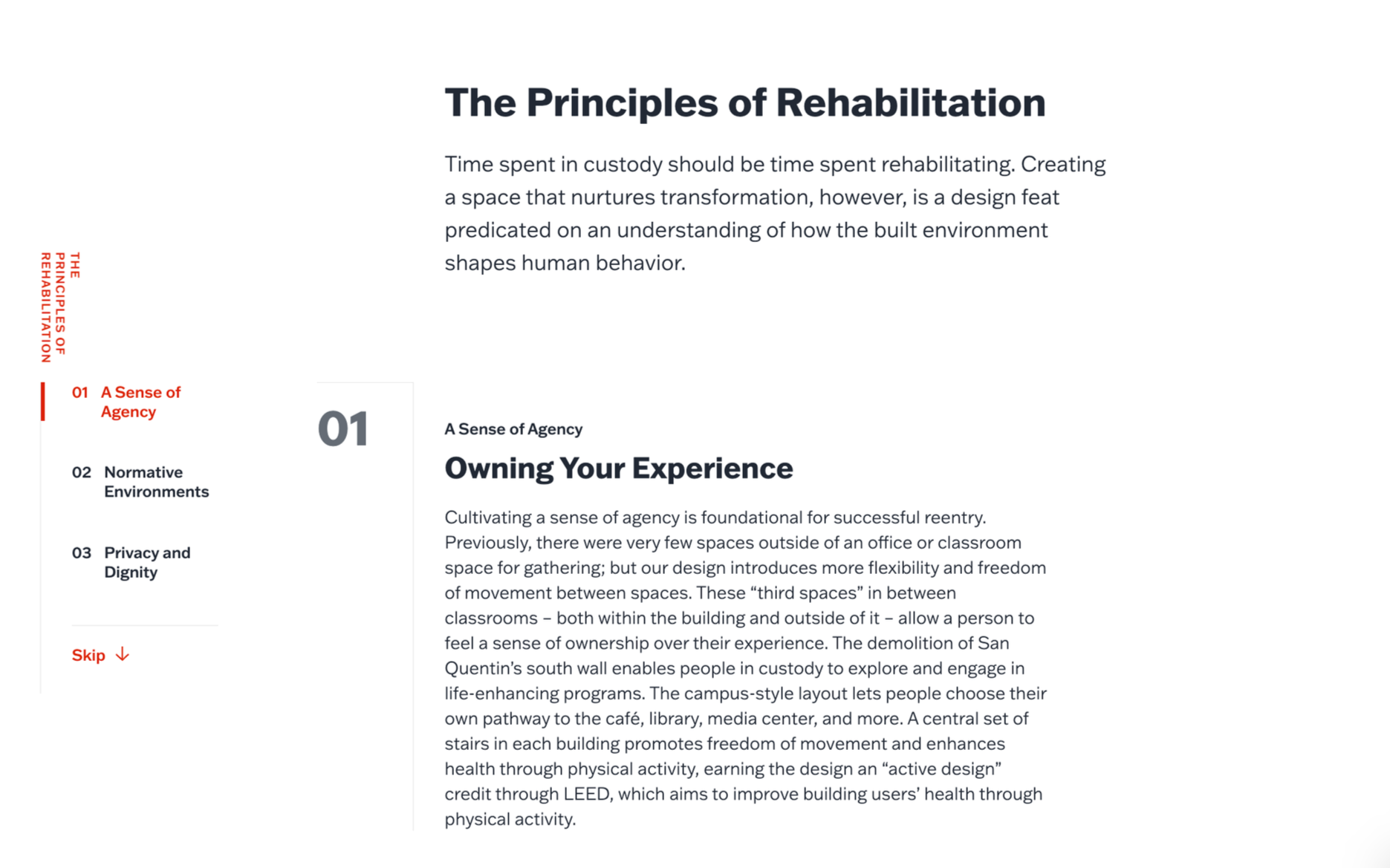 THE PRINCIPLES OF REHABILITATION

01 A Sense of Agency

02 Normative Environments

03 Privacy and Dignity

Skip ↓

The Principles of Rehabilitation

Time spent in custody should be time spent rehabilitating. Creating a space that nurtures transformation, however, is a design feat predicated on an understanding of how the built environment shapes human behavior.

01

A Sense of Agency

Owning Your Experience

Cultivating a sense of agency is foundational for successful reentry. Previously, there were very few spaces outside of an office or classroom space for gathering; but our design introduces more flexibility and freedom of movement between spaces. These “third spaces” in between classrooms – both within the building and outside of it – allow a person to feel a sense of ownership over their experience. The demolition of San Quentin’s south wall enables people in custody to explore and engage in life-enhancing programs. The campus-style layout lets people choose their own pathway to the café, library, media center, and more. A central set of stairs in each building promotes freedom of movement and enhances health through physical activity, earning the design an “active design” credit through LEED, which aims to improve building users’ health through physical activity.